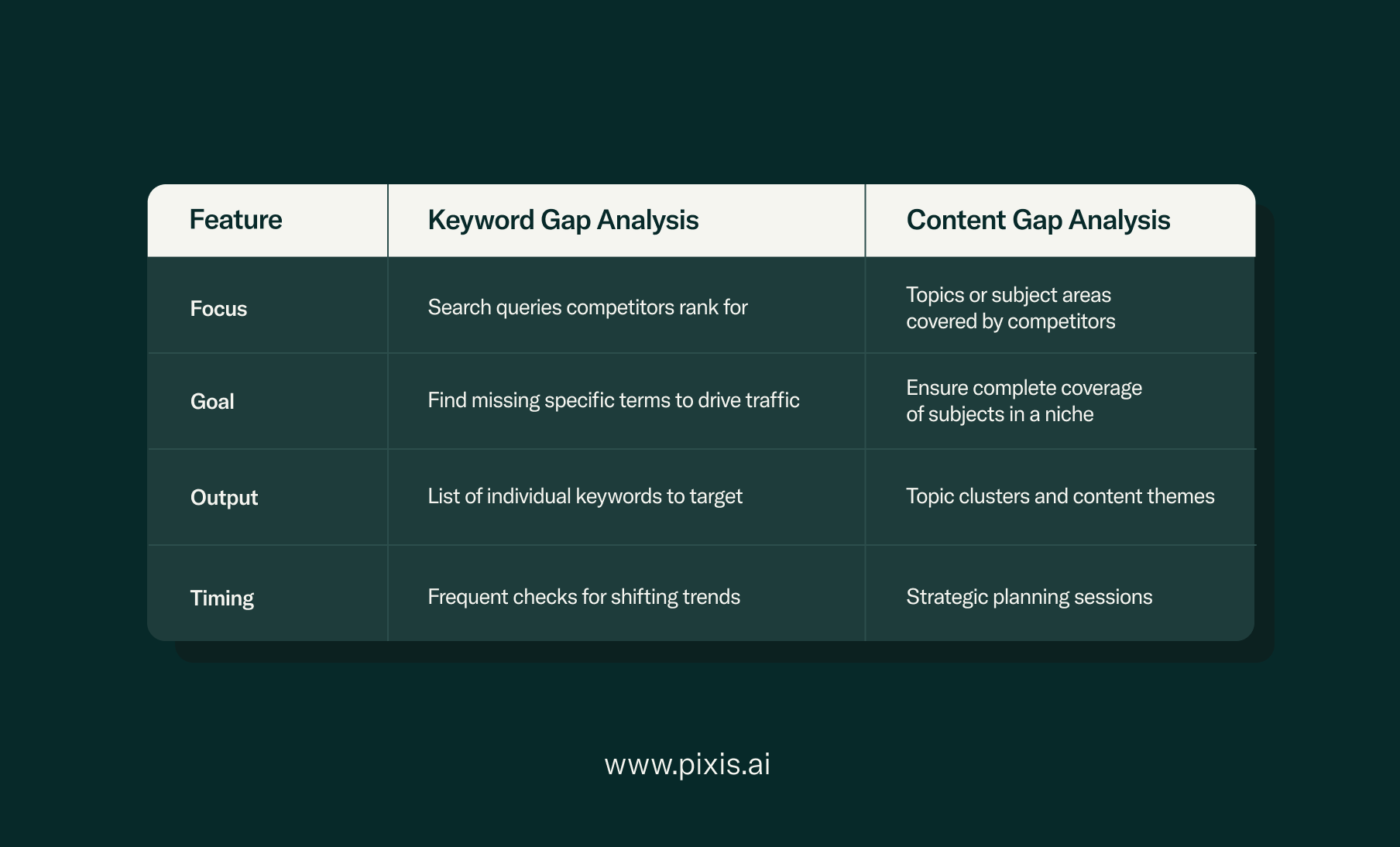 | Feature | Keyword Gap Analysis | Content Gap Analysis |
|---|---|---|
| Focus | Search queries competitors rank for | Topics or subject areas covered by competitors |
| Goal | Find missing specific terms to drive traffic | Ensure complete coverage of subjects in a niche |
| Output | List of individual keywords to target | Topic clusters and content themes |
| Timing | Frequent checks for shifting trends | Strategic planning sessions |

www.pixis.ai